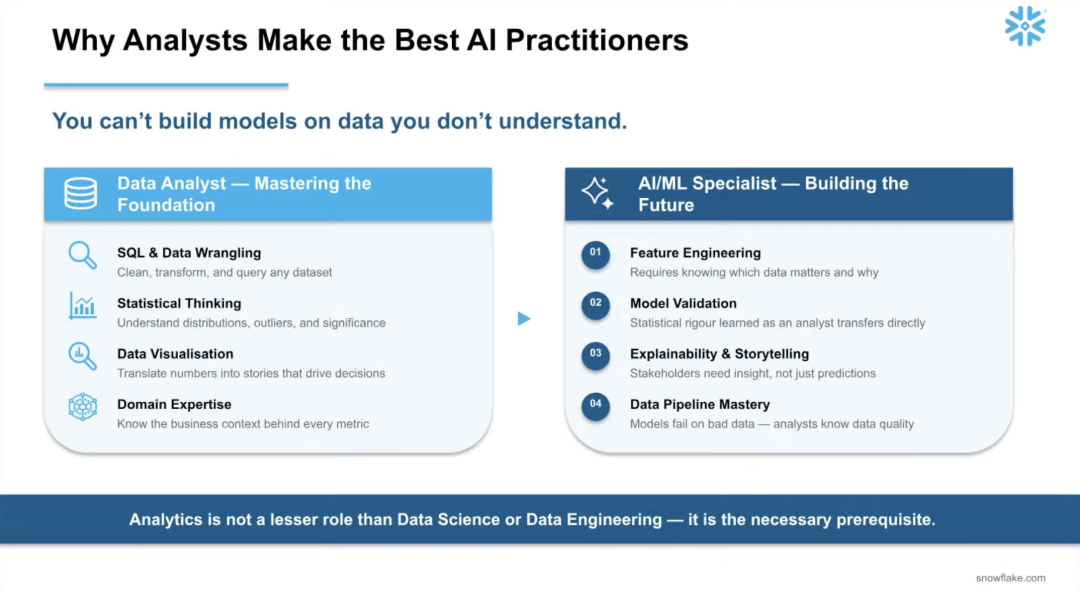 Why Analysts Make the Best AI Practitioners

You can't build models on data you don't understand.

Data Analyst — Mastering the Foundation

SQL & Data Wrangling
Clean, transform, and query any dataset

Statistical Thinking
Understand distributions, outliers, and significance

Data Visualisation
Translate numbers into stories that drive decisions

Domain Expertise
Know the business context behind every metric

AI/ML Specialist — Building the Future

01 Feature Engineering
Requires knowing which data matters and why

02 Model Validation
Statistical rigour learned as an analyst transfers directly

03 Explainability & Storytelling
Stakeholders need insight, not just predictions

04 Data Pipeline Mastery
Models fail on bad data — analysts know data quality

Analytics is not a lesser role than Data Science or Data Engineering — it is the necessary prerequisite.

snowflake.com